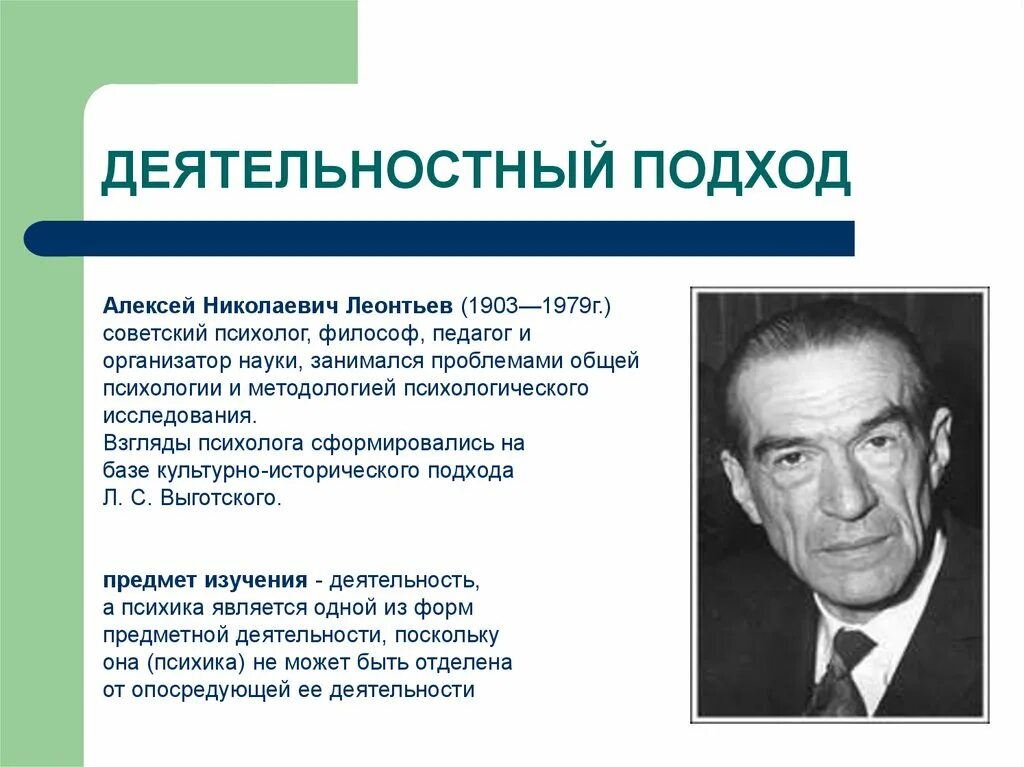 ДЕЯТЕЛЬНОСТНЫЙ ПОДХОД

Алексей Николаевич Леонтьев (1903—1979г.) советский психолог, философ, педагог и организатор науки, занимался проблемами общей психологии и методологией психологического исследования.
Взгляды психолога сформировались на базе культурно-исторического подхода Л. С. Выготского.

предмет изучения - деятельность, а психика является одной из форм предметной деятельности, поскольку она (психика) не может быть отделена от опосредующей ее деятельности